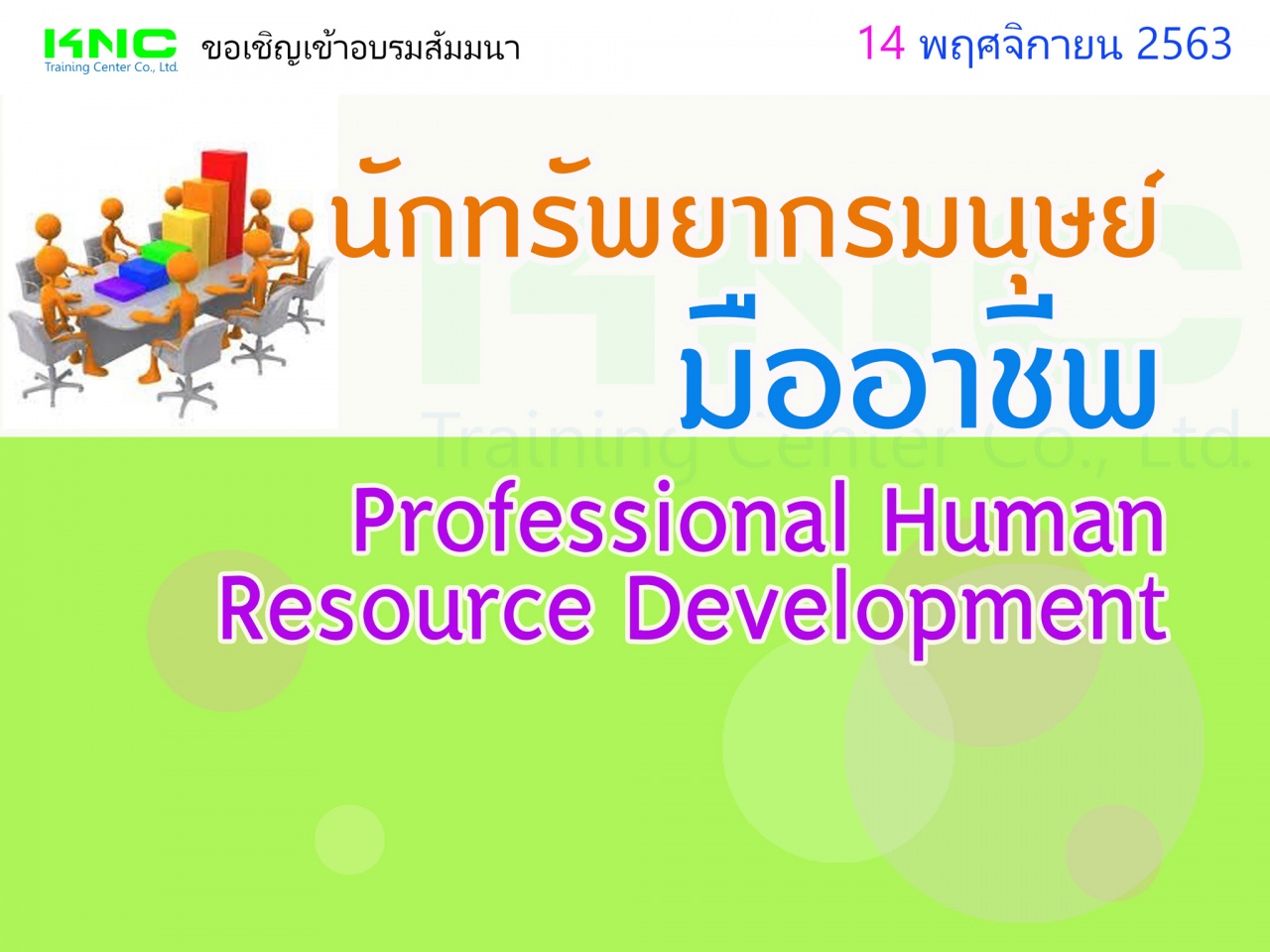 KNC
Training Center Co., Ltd.

ขอเชิญเข้าอบรมสัมมนา

14 พฤศจิกายน 2563

นักทรัพยากรมนุษย์
มืออาชีพ

KNC
Training Center Co., Ltd.

Professional Human
Resource Development